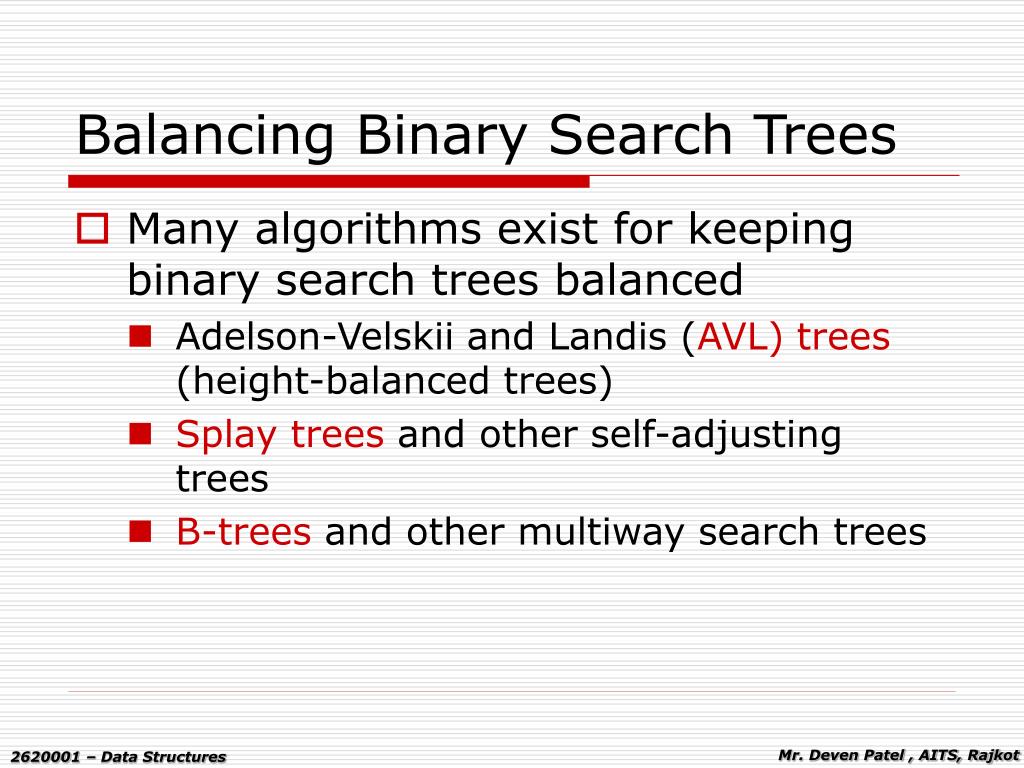 Balancing Binary Search Trees

Many algorithms exist for keeping binary search trees balanced

Adelson-Velskii and Landis (AVL) trees (height-balanced trees)

Splay trees and other self-adjusting trees

B-trees and other multiway search trees

2620001 – Data Structures

Mr. Deven Patel , AITS, Rajkot